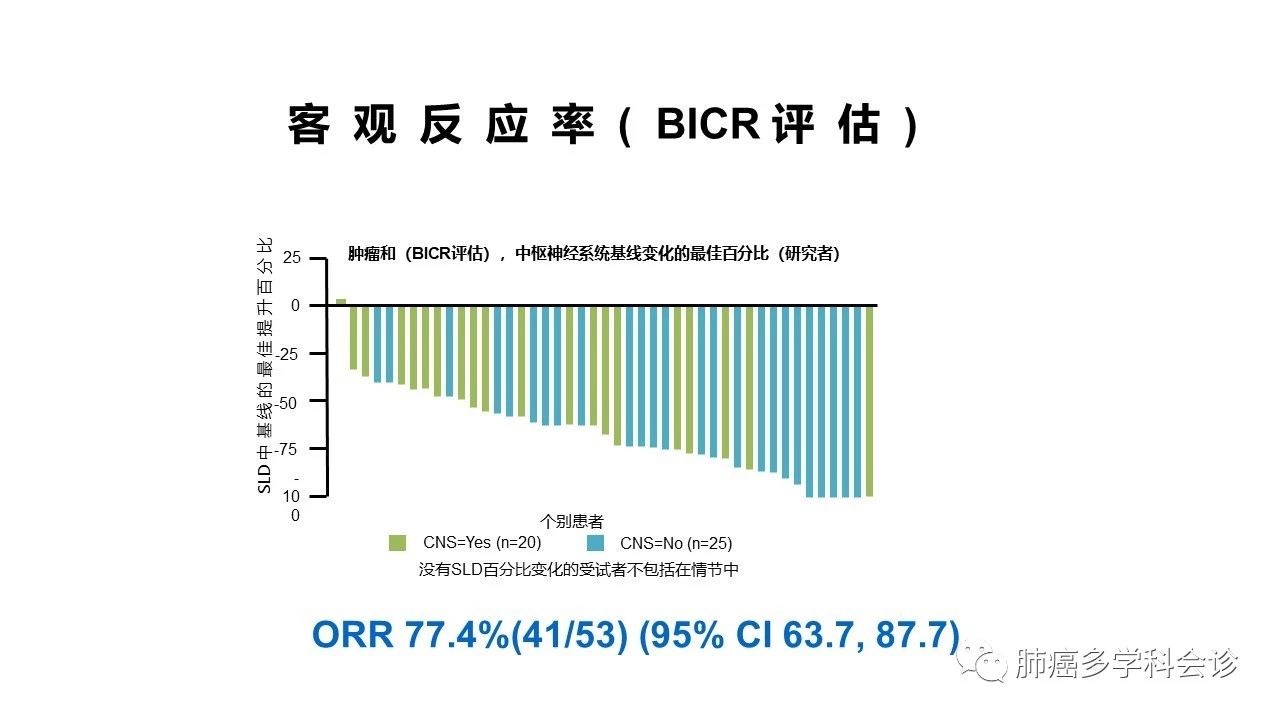 客观反应率（BICR评估）

肿瘤和（BICR评估），中枢神经系统基线变化的最佳百分比（研究者）

SLD中基线的最佳提升百分比

25
0
-25
-50
-75
-
10
0

个别患者

CNS=Yes (n=20)
CNS=No (n=25)

没有SLD百分比变化的受试者不包括在情节中

ORR 77.4%(41/53) (95% CI 63.7, 87.7)

肺癌多学科会诊